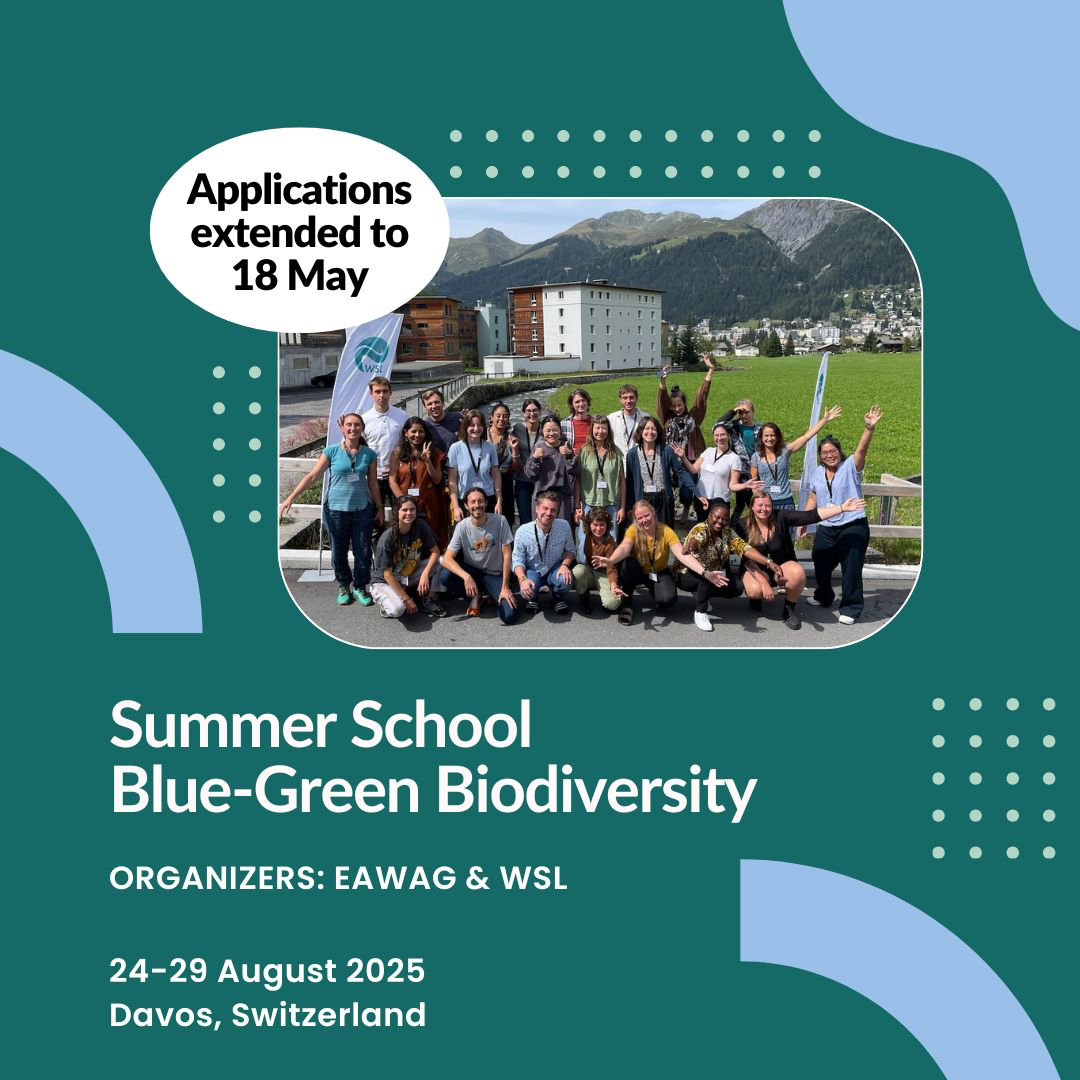 Applications extended to 18 May

WSL

Summer School
Blue-Green Biodiversity

ORGANIZERS: EAWAG & WSL

24-29 August 2025
Davos, Switzerland